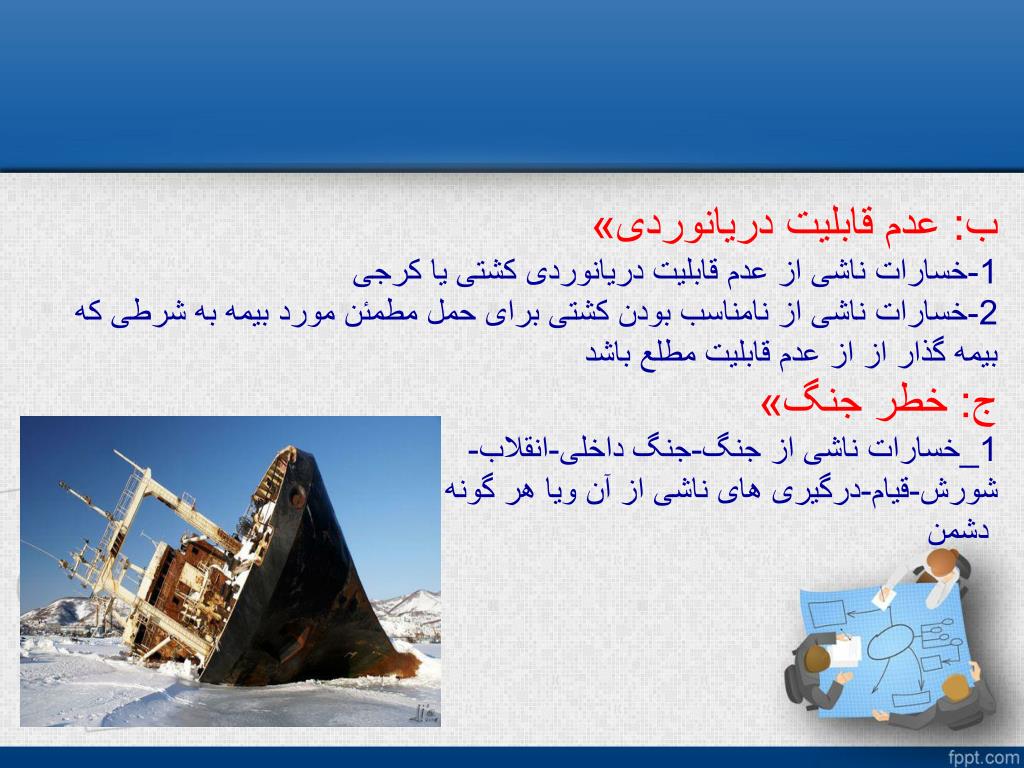 ب: عدم قابلیت دریانوردی»

1-خسارات ناشی از عدم قابلیت دریانوردی کشتی یا کرجی

2-خسارات ناشی از نامناسب بودن کشتی برای حمل مطمئن مورد بیمه به شرطی که بیمه گذار از از عدم قابلیت مطلع باشد

ج: خطر جنگ»

1_خسارات ناشی از جنگ-جنگ داخلی-انقلاب-شورش-قیام-درگیری های ناشی از آن ویا هر گونه دشمن

fppt.com